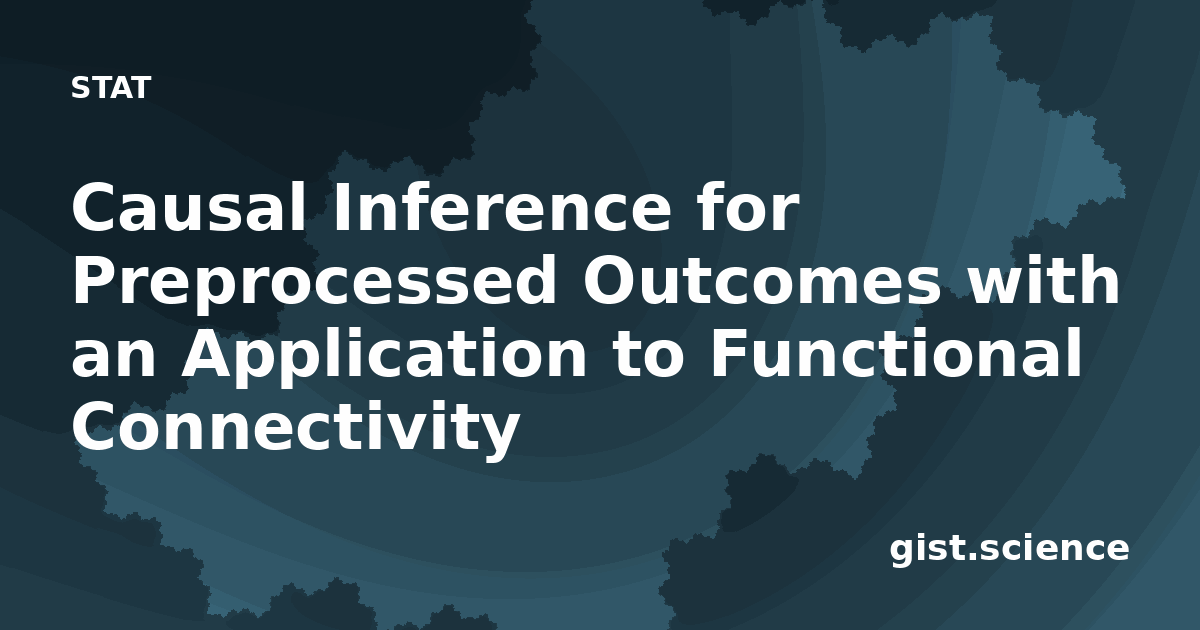 STAT

Causal Inference for Preprocessed Outcomes with an Application to Functional Connectivity

gist.science